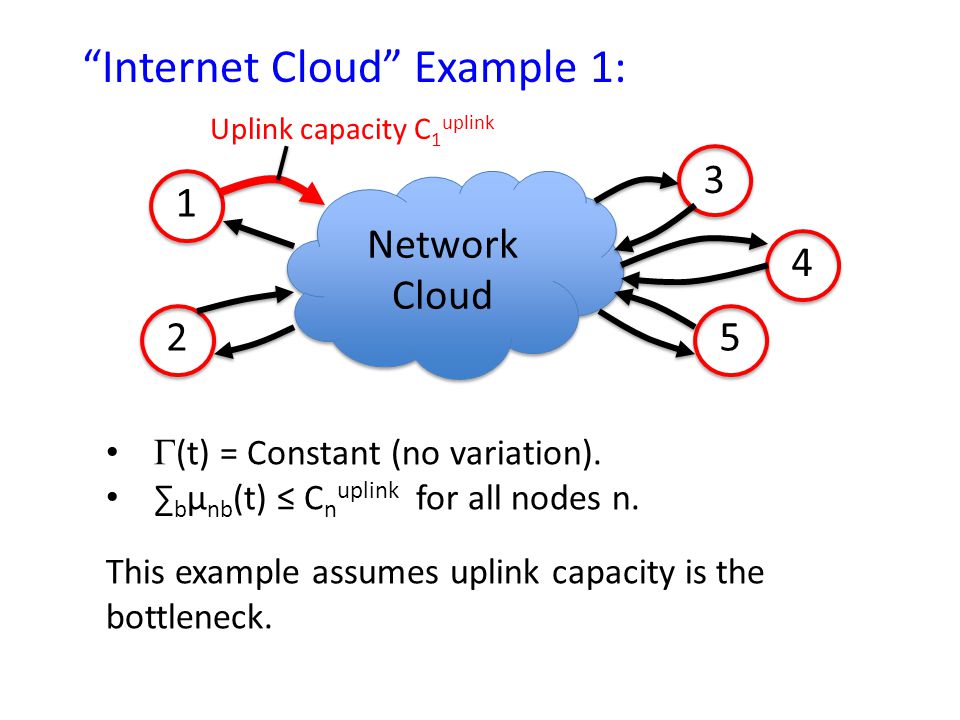 “Internet Cloud” Example 1:

Uplink capacity $C_1^{uplink}$

1

2

Network Cloud

3

4

5

• $\Gamma(t)$ = Constant (no variation).
• $\sum_b \mu_{nb}(t) \leq C_n^{uplink}$ for all nodes n.

This example assumes uplink capacity is the bottleneck.